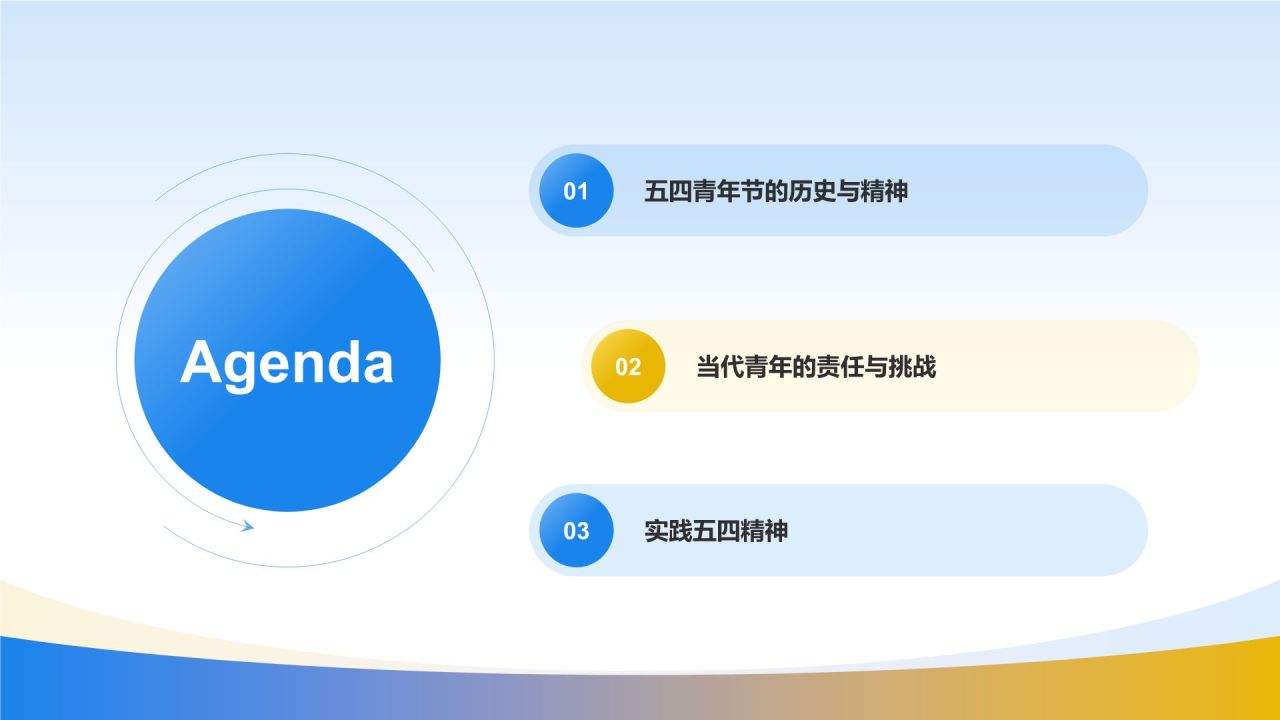 Agenda

01 五四青年节的历史与精神

02 当代青年的责任与挑战

03 实践五四精神